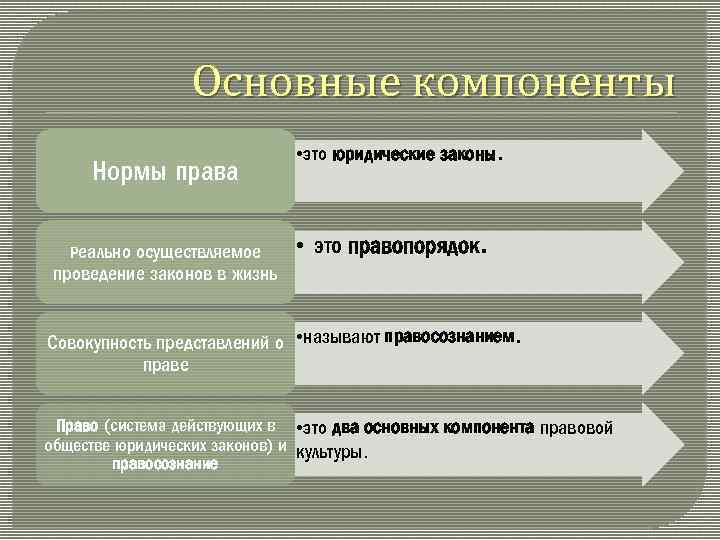 Основные компоненты

Нормы права

•это юридические законы.

Реально осуществляемое проведение законов в жизнь

• это правопорядок.

Совокупность представлений о праве

•называют правосознанием.

Право (система действующих в обществе юридических законов) и правосознание

•это два основных компонента правовой культуры.